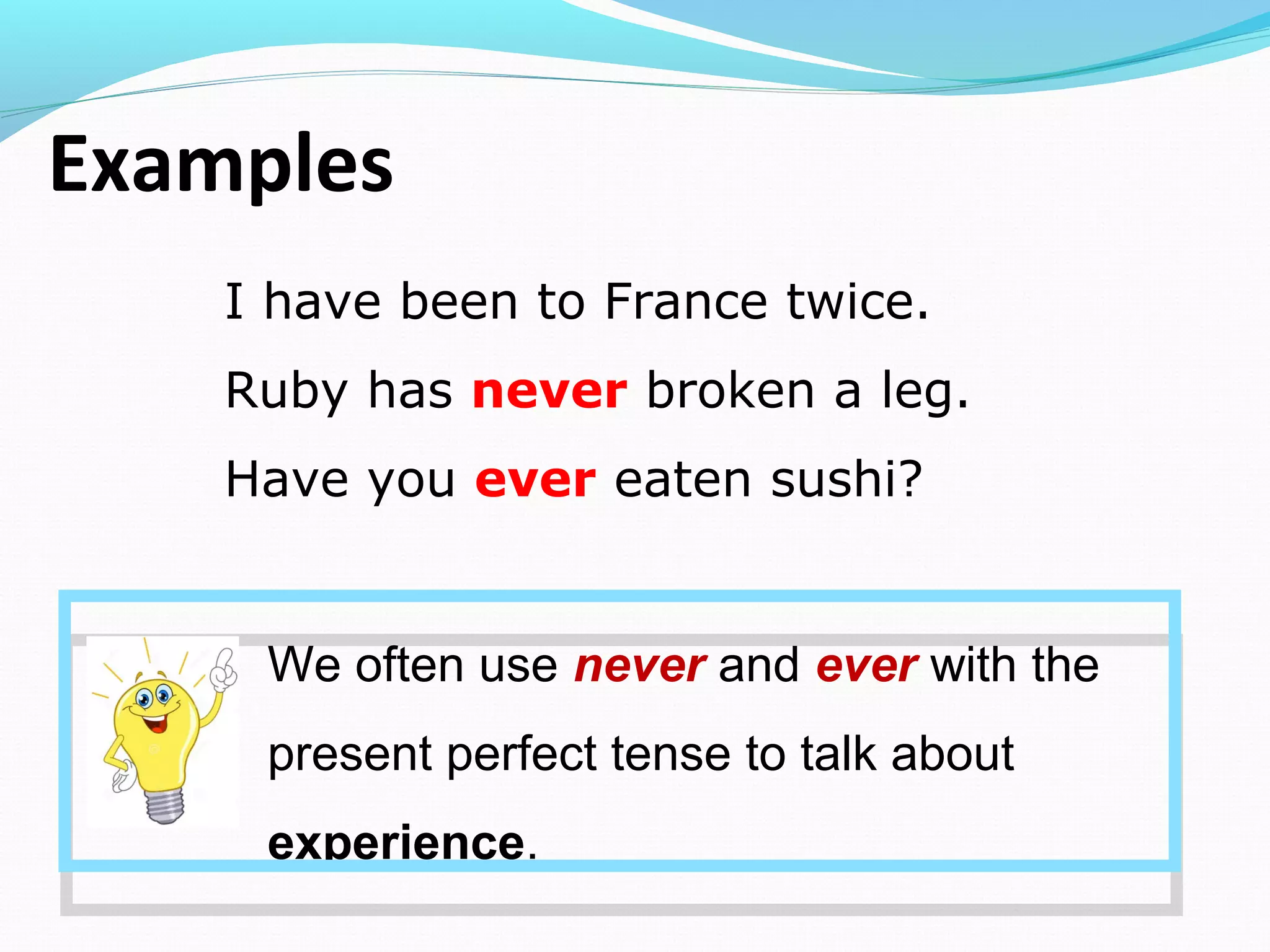 Examples

I have been to France twice.

Ruby has never broken a leg.

Have you ever eaten sushi?

We often use never and ever with the present perfect tense to talk about experience.